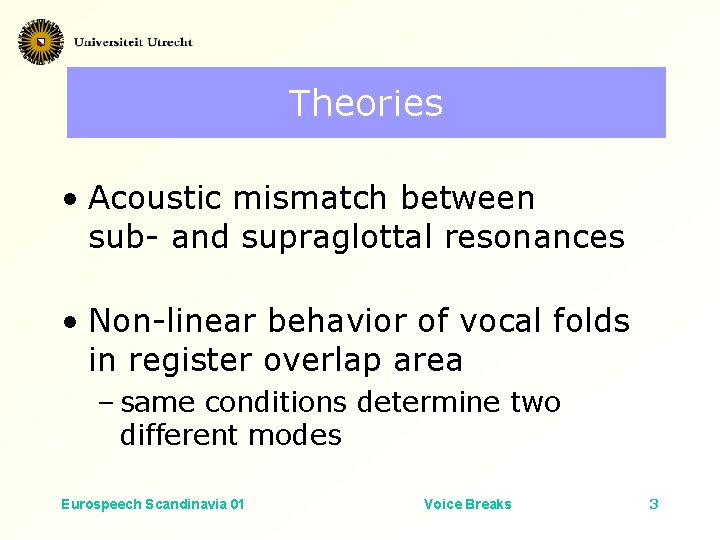 Universiteit Utrecht

Theories

• Acoustic mismatch between sub- and supraglottal resonances

• Non-linear behavior of vocal folds in register overlap area
– same conditions determine two different modes

Eurospeech Scandinavia 01 Voice Breaks 3